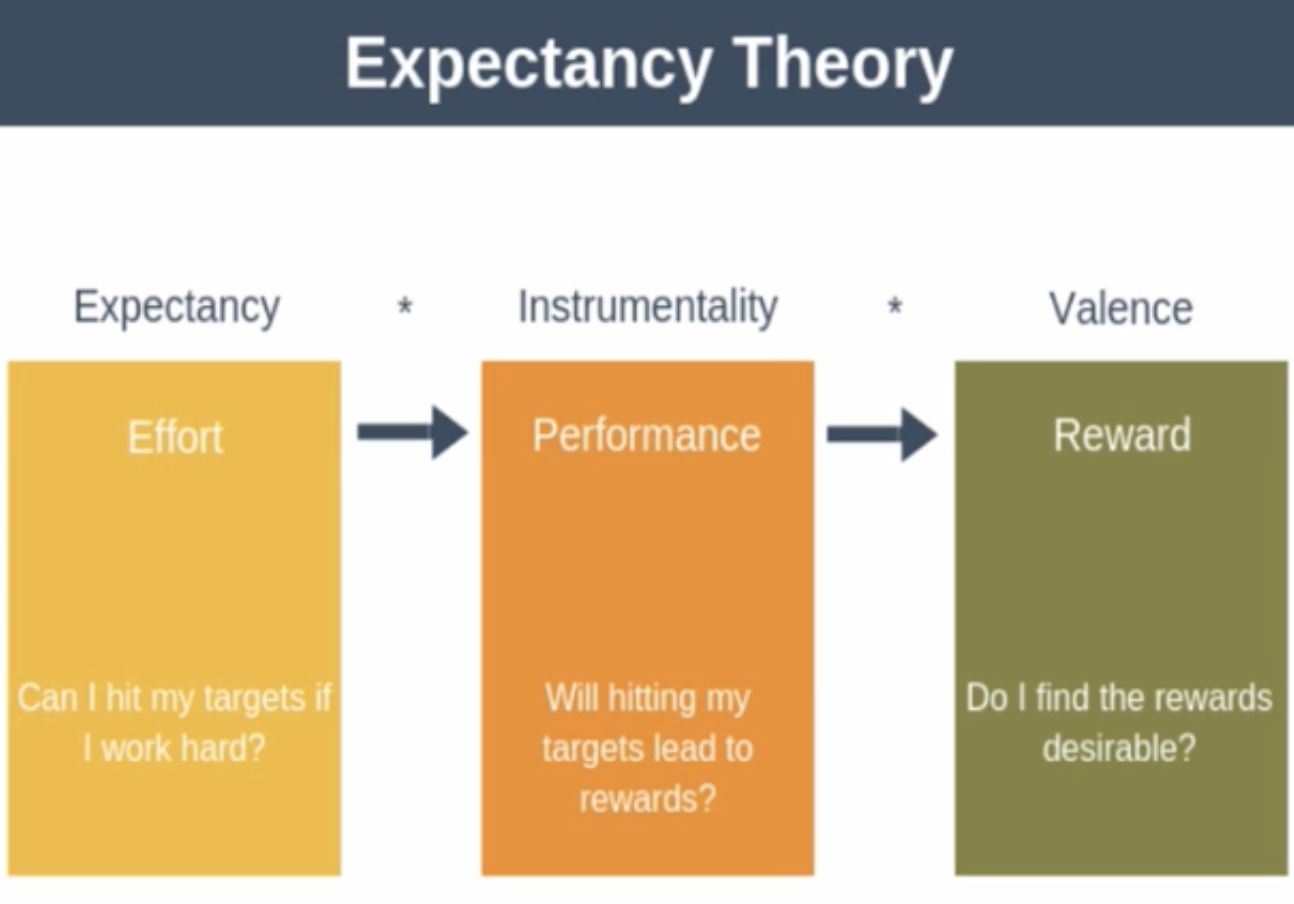 Expectancy Theory

Expectancy * Instrumentality * Valence

Effort

Can I hit my targets if I work hard?

Performance

Will hitting my targets lead to rewards?

Reward

Do I find the rewards desirable?